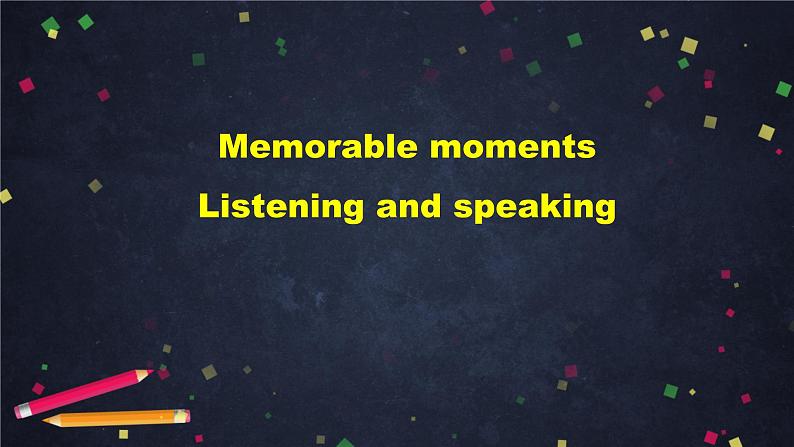 Memorable moments
Listening and speaking